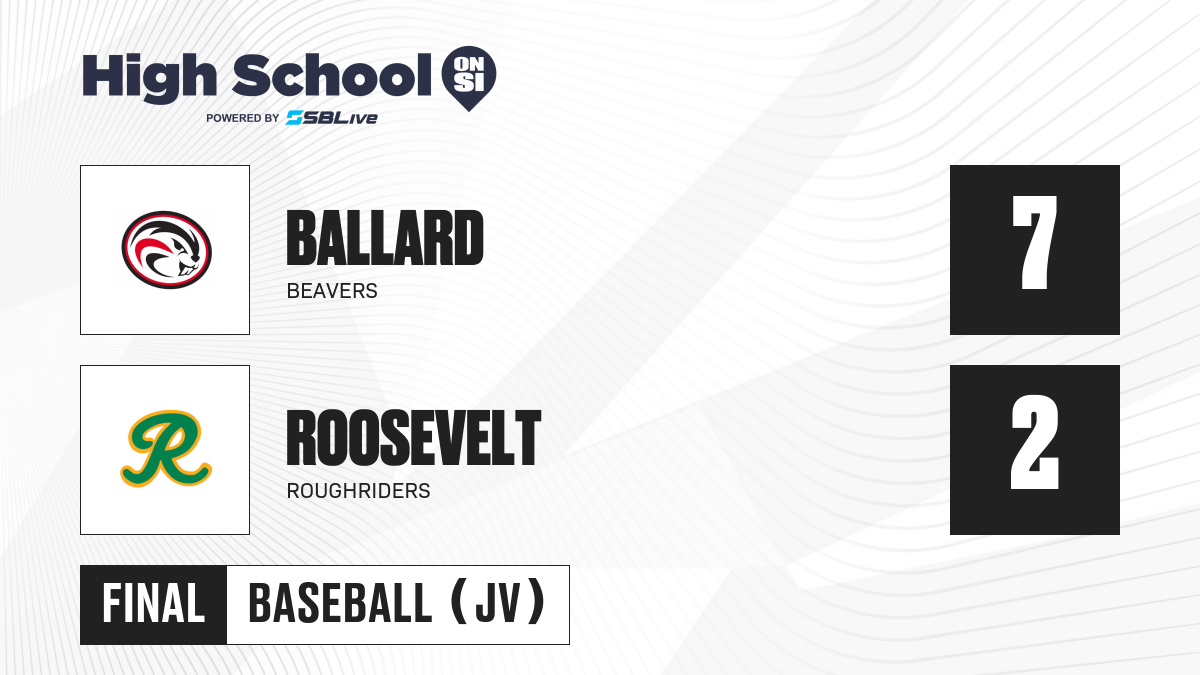 High School ON SI
POWERED BY SBLive

BALLARD
BEAVERS

7

ROOSEVELT
ROUGHRIDERS

2

FINAL BASEBALL (JV)